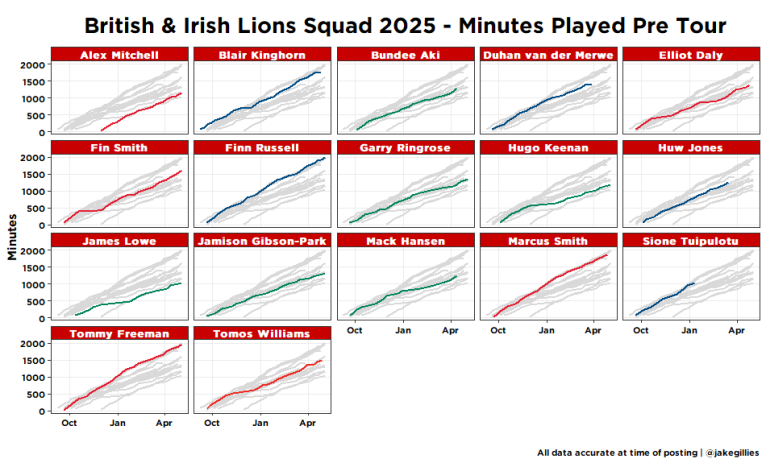 British & Irish Lions Squad 2025 - Minutes Played Pre Tour

Minutes

Alex Mitchell
2000
1500
1000
500
0

Blair Kinghorn

Bundee Aki

Duhan van der Merwe

Elliot Daly

Fin Smith
2000
1500
1000
500
0

Finn Russell

Garry Ringrose

Hugo Keenan

Huw Jones

James Lowe
2000
1500
1000
500
0

Jamison Gibson-Park

Mack Hansen
Oct Jan Apr

Marcus Smith
Oct Jan Apr

Sione Tuipulotu
Oct Jan Apr

Tommy Freeman
2000
1500
1000
500
0
Oct Jan Apr

Tomos Williams
Oct Jan Apr

All data accurate at time of posting | @jakegillies